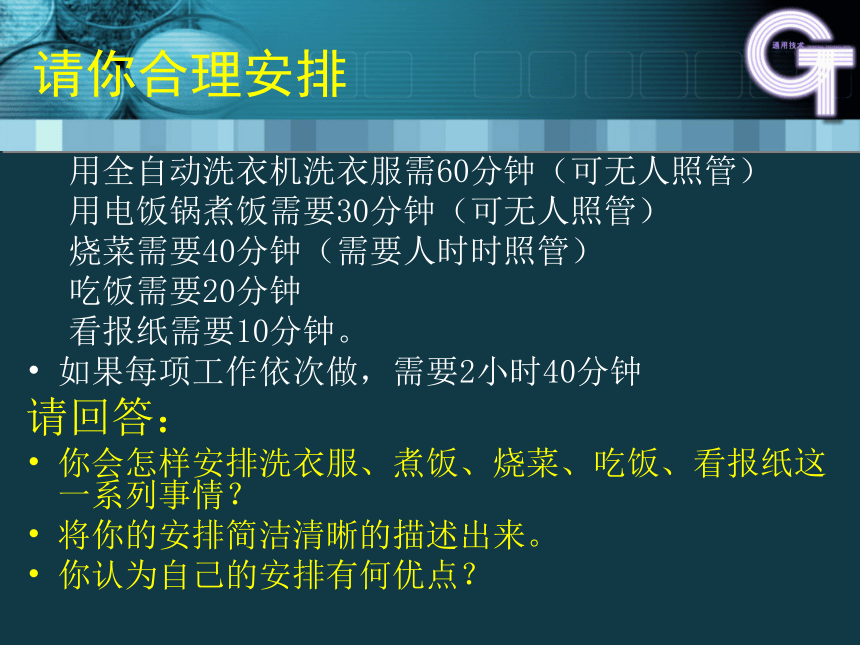 请你合理安排

通用技术

用全自动洗衣机洗衣服需60分钟（可无人照管）
用电饭锅煮饭需要30分钟（可无人照管）
烧菜需要40分钟（需要人时时照管）
吃饭需要20分钟
看报纸需要10分钟。

• 如果每项工作依次做，需要2小时40分钟

请回答：

• 你会怎样安排洗衣服、煮饭、烧菜、吃饭、看报纸这一系列事情？
• 将你的安排简洁清晰的描述出来。
• 你认为自己的安排有何优点？